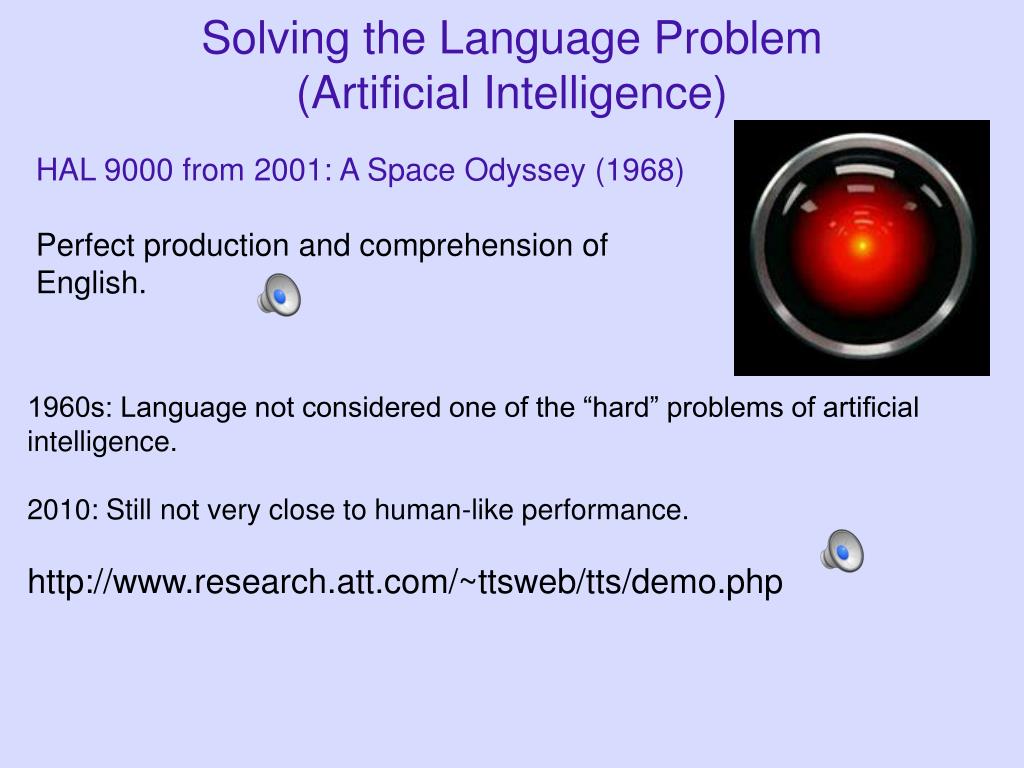 Solving the Language Problem
(Artificial Intelligence)

HAL 9000 from 2001: A Space Odyssey (1968)

Perfect production and comprehension of English.

1960s: Language not considered one of the “hard” problems of artificial intelligence.

2010: Still not very close to human-like performance.

http://www.research.att.com/~ttsweb/tts/demo.php